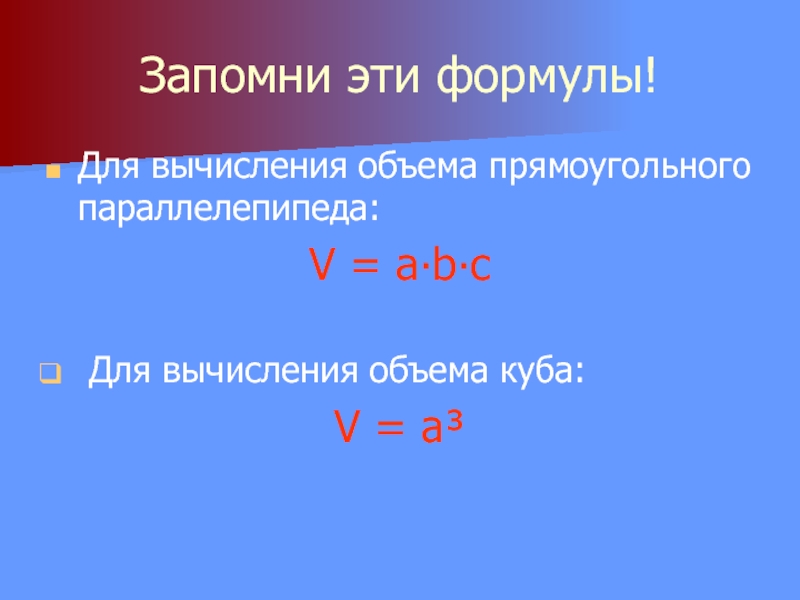 Запомни эти формулы!

Для вычисления объема прямоугольного параллелепипеда:

$V = a \cdot b \cdot c$

Для вычисления объема куба:

$V = a^3$